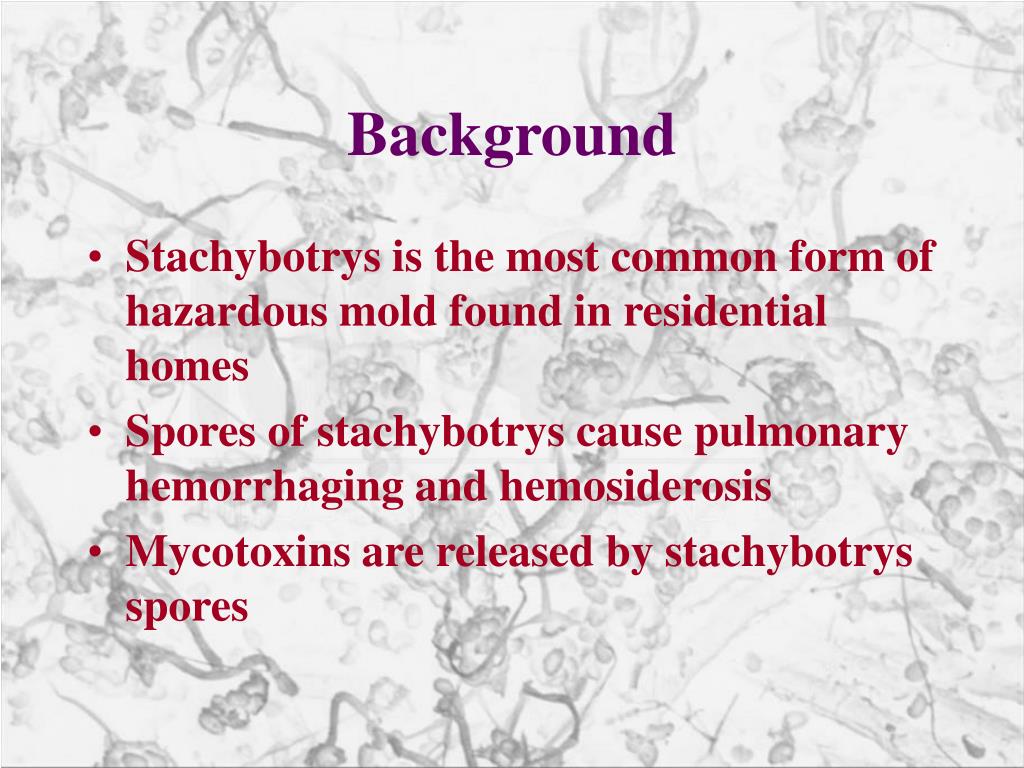 Background

• Stachybotrys is the most common form of hazardous mold found in residential homes
• Spores of stachybotrys cause pulmonary hemorrhaging and hemosiderosis
• Mycotoxins are released by stachybotrys spores